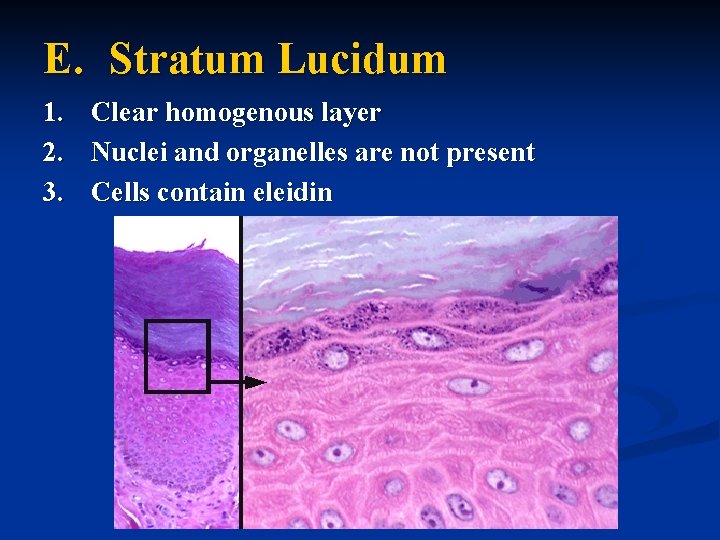 E. Stratum Lucidum

1. Clear homogenous layer
2. Nuclei and organelles are not present
3. Cells contain eleidin